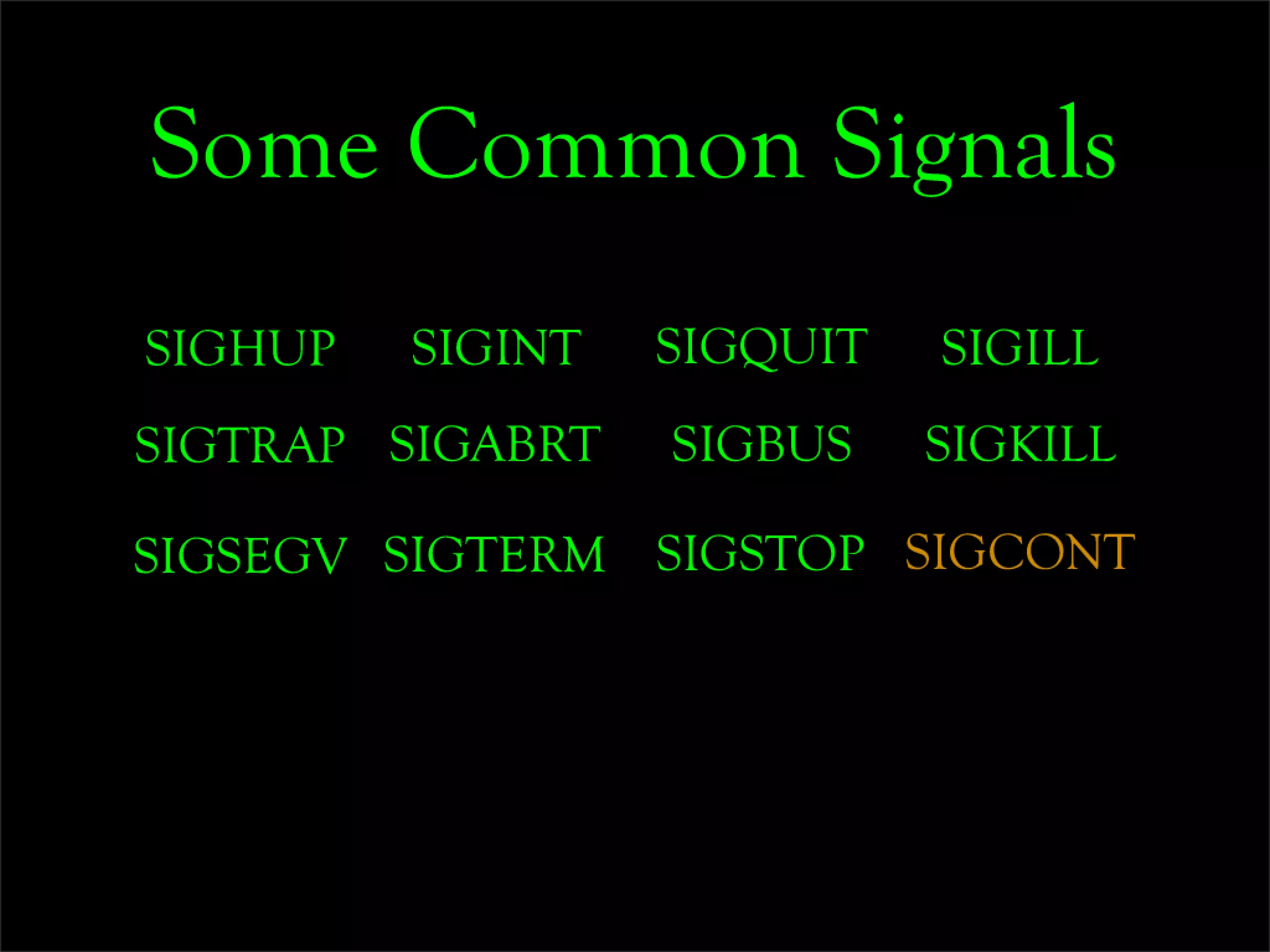 Some Common Signals

SIGHUP SIGINT SIGQUIT SIGILL

SIGTRAP SIGABRT SIGBUS SIGKILL

SIGSEGV SIGTERM SIGSTOP SIGCONT